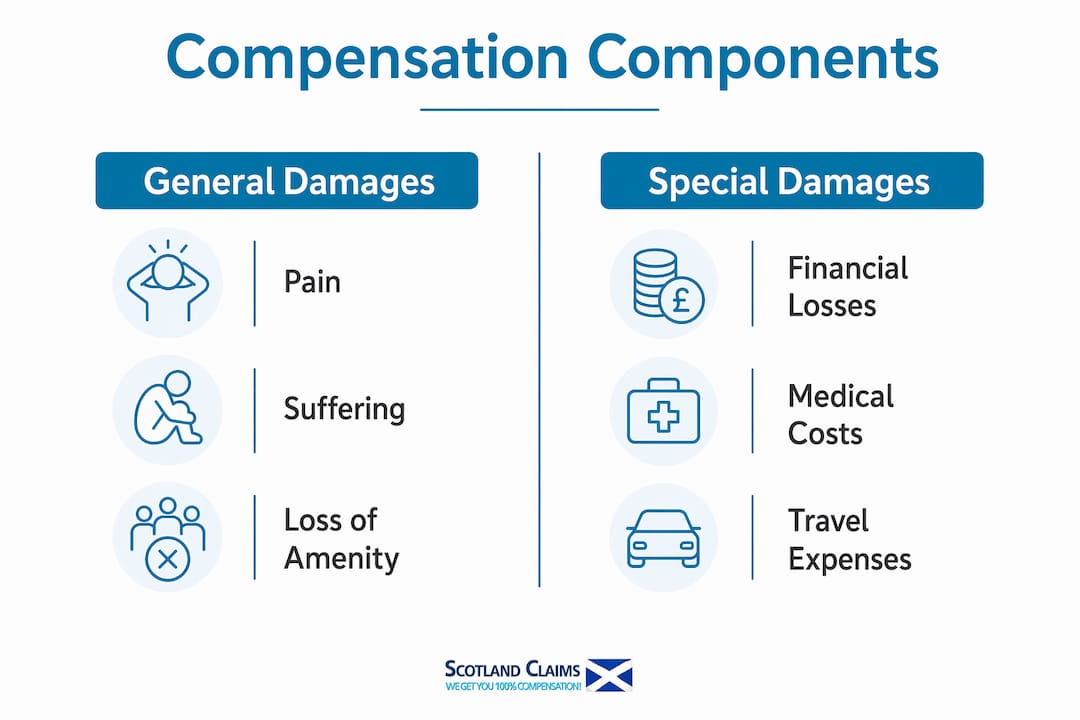 Compensation Components

General Damages

Pain

Suffering

Loss of Amenity

Special Damages

£

Financial Losses

Medical Costs

Travel Expenses

SCOTLAND CLAIMS
WE GET YOU 100% COMPENSATION!